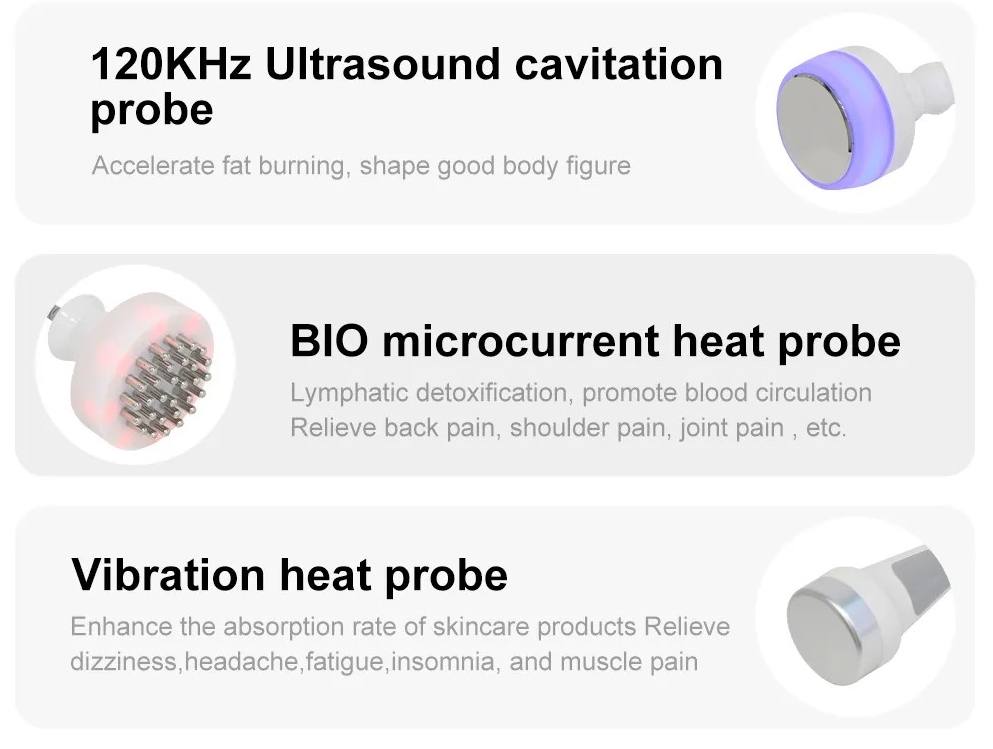 120KHz Ultrasound cavitation probe

Accelerate fat burning, shape good body figure

BIO microcurrent heat probe

Lymphatic detoxification, promote blood circulation
Relieve back pain, shoulder pain, joint pain , etc.

Vibration heat probe

Enhance the absorption rate of skincare products Relieve dizziness,headache,fatigue,insomnia, and muscle pain